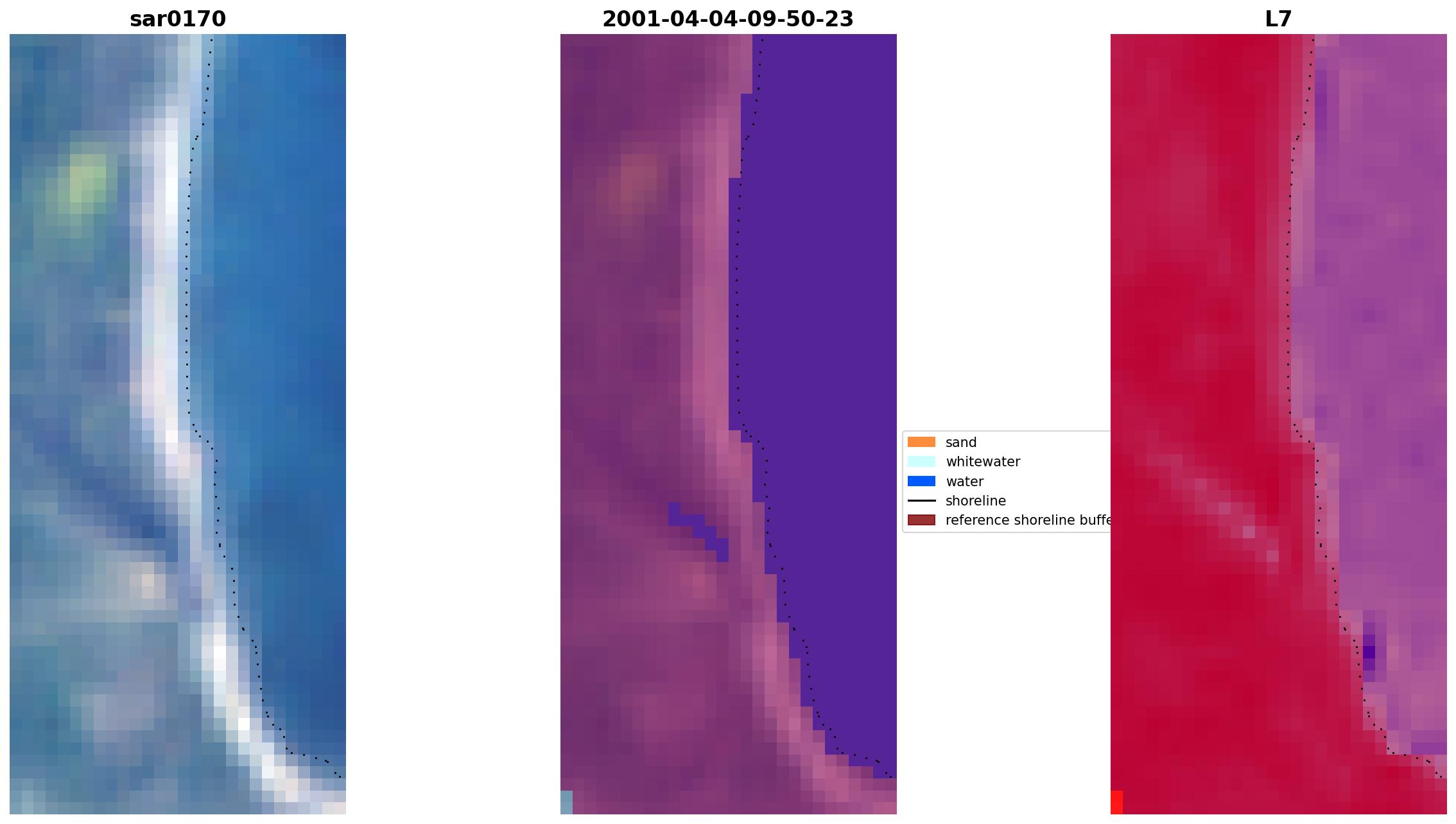 sar0170

2001-04-04-09-50-23

L7

sand
whitewater
water
shoreline
reference shoreline buffe